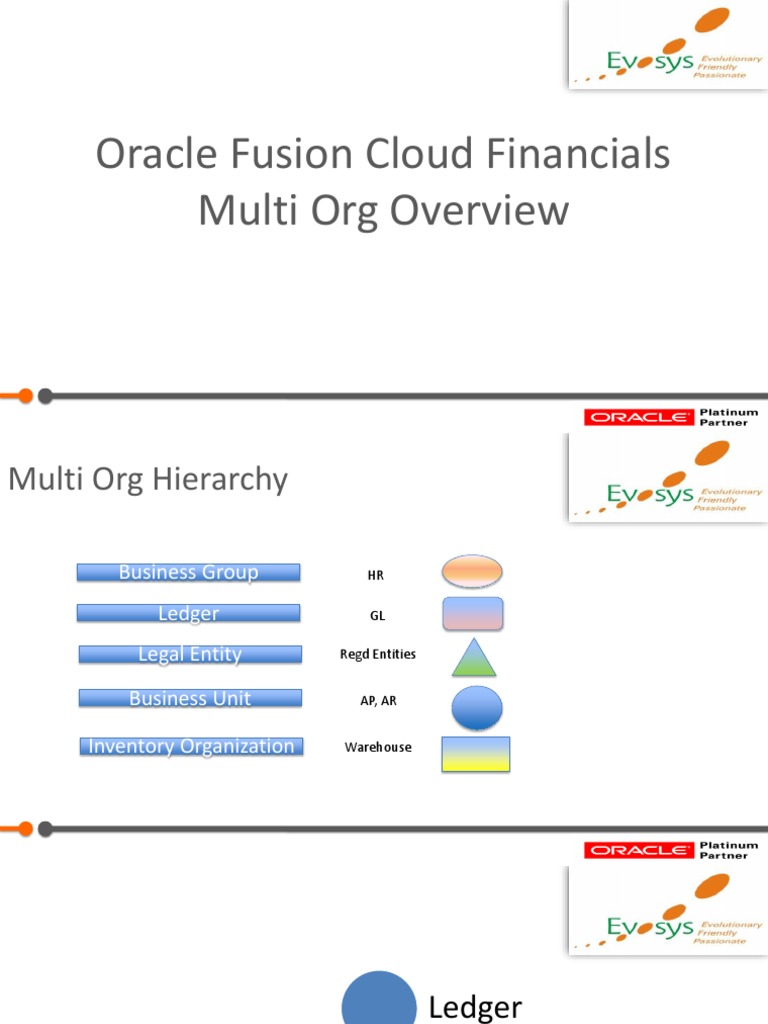 Evosys Evolutionary Friendly Passionate

Oracle Fusion Cloud Financials
Multi Org Overview

ORACLE Platinum Partner

Evosys Evolutionary Friendly Passionate

Multi Org Hierarchy

Business Group
HR

Ledger
GL

Legal Entity
Regd Entities

Business Unit
AP, AR

Inventory Organization
Warehouse

ORACLE Platinum Partner

Evosys Evolutionary Friendly Passionate

Ledger